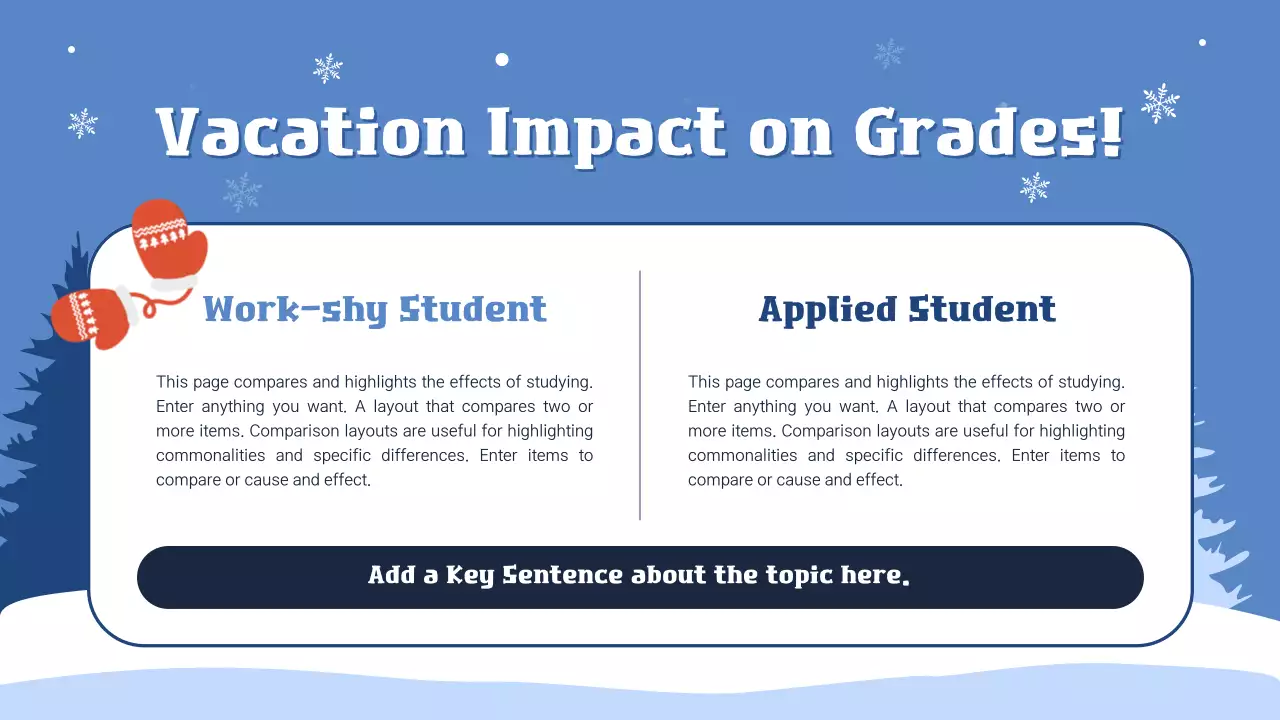 Vacation Impact on Grades!

Work-shy Student

This page compares and highlights the effects of studying. Enter anything you want. A layout that compares two or more items. Comparison layouts are useful for highlighting commonalities and specific differences. Enter items to compare or cause and effect.

Applied Student

This page compares and highlights the effects of studying. Enter anything you want. A layout that compares two or more items. Comparison layouts are useful for highlighting commonalities and specific differences. Enter items to compare or cause and effect.

Add a Key Sentence about the topic here.